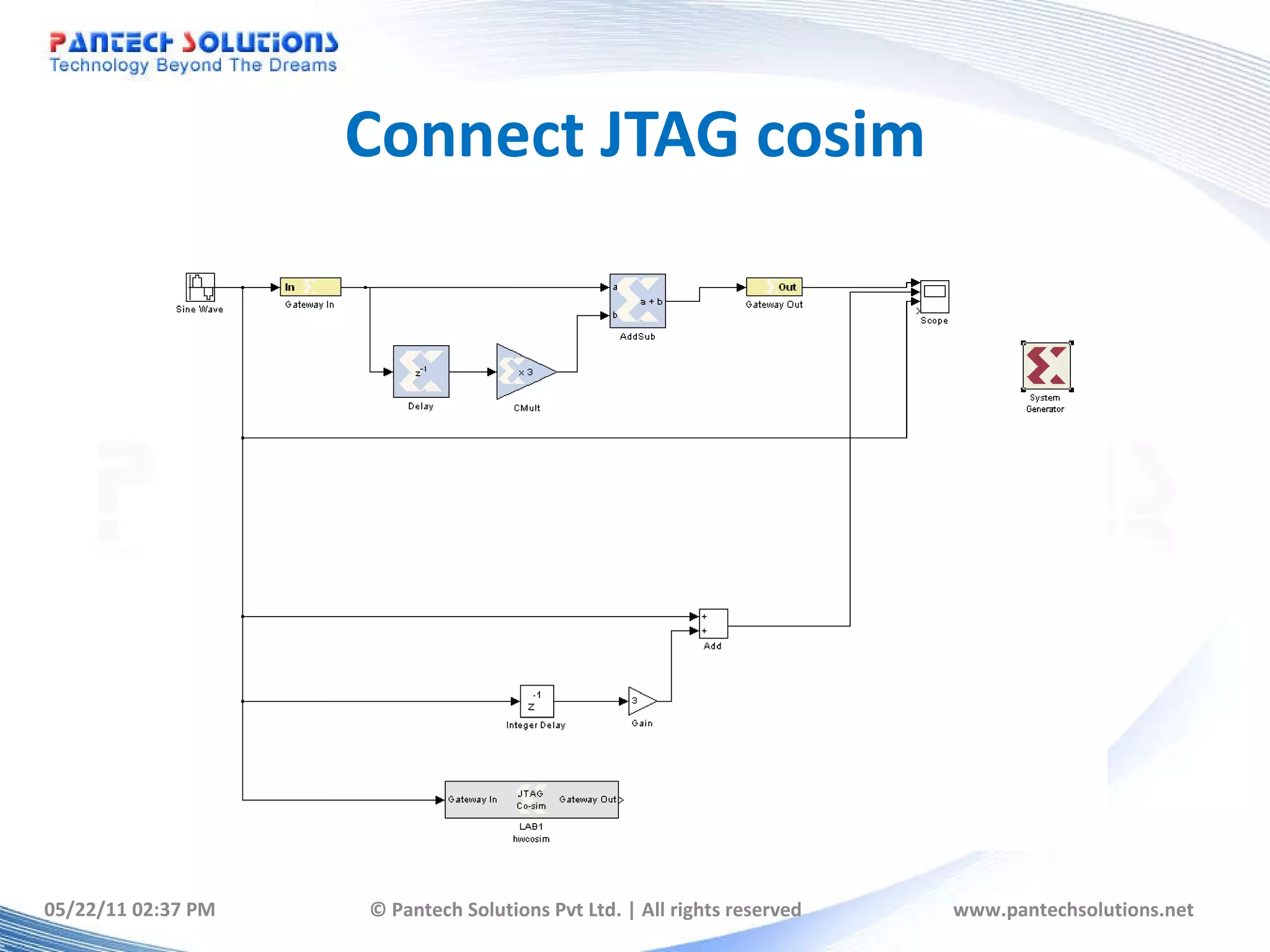 PANTECH SOLUTIONS
Technology Beyond The Dreams

Connect JTAG cosim

Sine Wave

In
Gateway In

a
b
a + b
AddSub

Out
Gateway Out

Scope

$z^{-1}$
Delay

x 3
CMult

System Generator

+
+
Add

$z^{-1}$
Integer Delay

3
Gain

Gateway In
JTAG Co-sim
Gateway Out
LAB1
hwcosim

05/22/11 02:37 PM
© Pantech Solutions Pvt Ltd. | All rights reserved
www.pantechsolutions.net